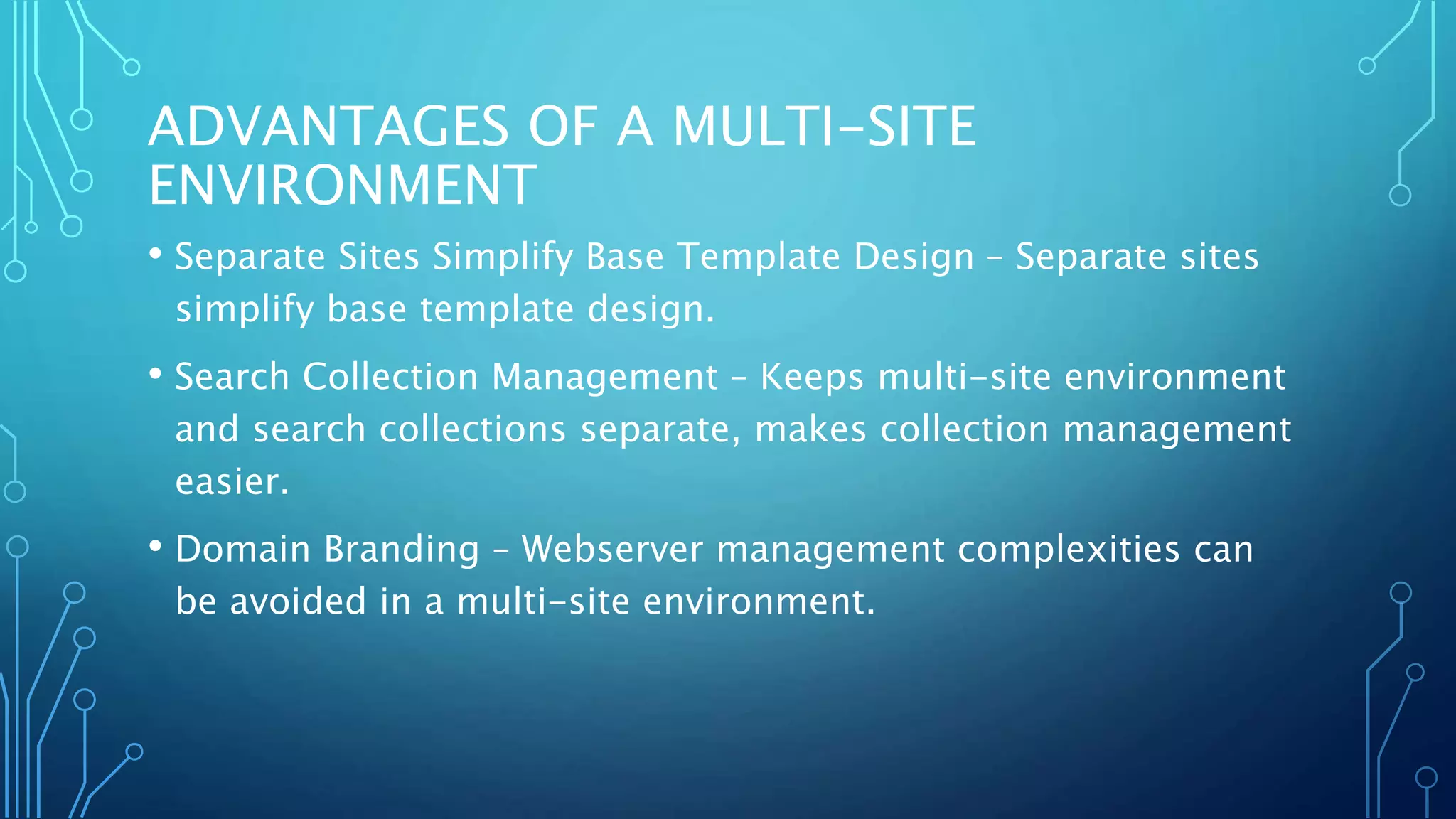 ADVANTAGES OF A MULTI-SITE ENVIRONMENT

• Separate Sites Simplify Base Template Design – Separate sites simplify base template design.

• Search Collection Management – Keeps multi-site environment and search collections separate, makes collection management easier.

• Domain Branding – Webserver management complexities can be avoided in a multi-site environment.